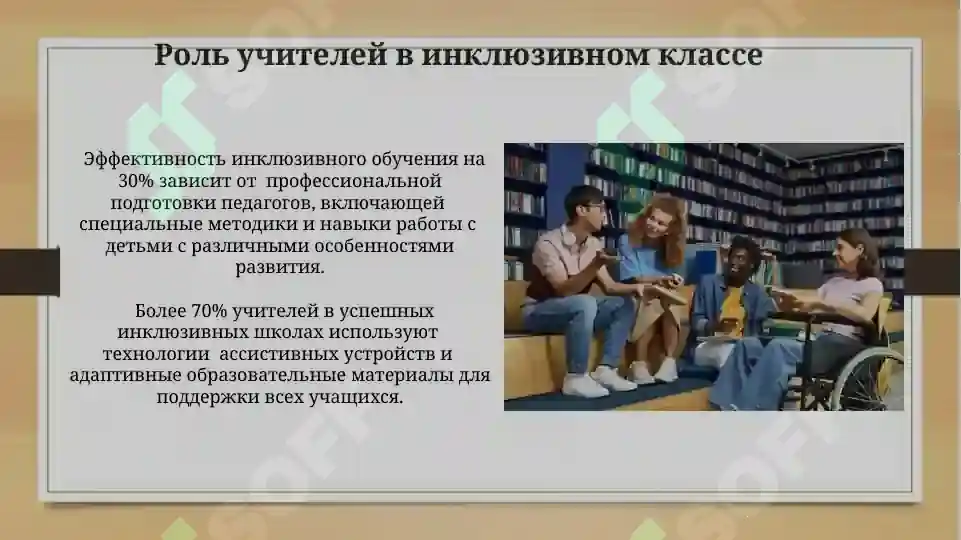 Роль учителей в инклюзивном классе

Эффективность инклюзивного обучения на 30% зависит от профессиональной подготовки педагогов, включающей специальные методики и навыки работы с детьми с различными особенностями развития.

Более 70% учителей в успешных инклюзивных школах используют технологии ассистивных устройств и адаптивные образовательные материалы для поддержки всех учащихся.